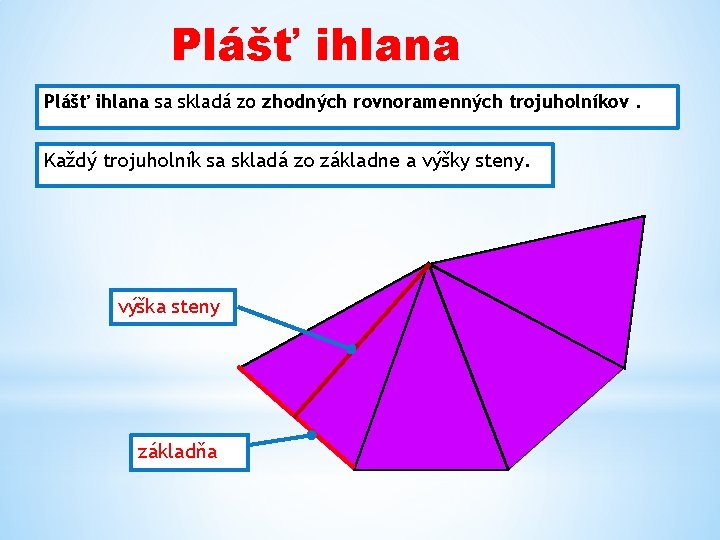 Plášť ihlana

Plášť ihlana sa skladá zo zhodných rovnoramenných trojuholníkov .

Každý trojuholník sa skladá zo základne a výšky steny.

výška steny

základňa